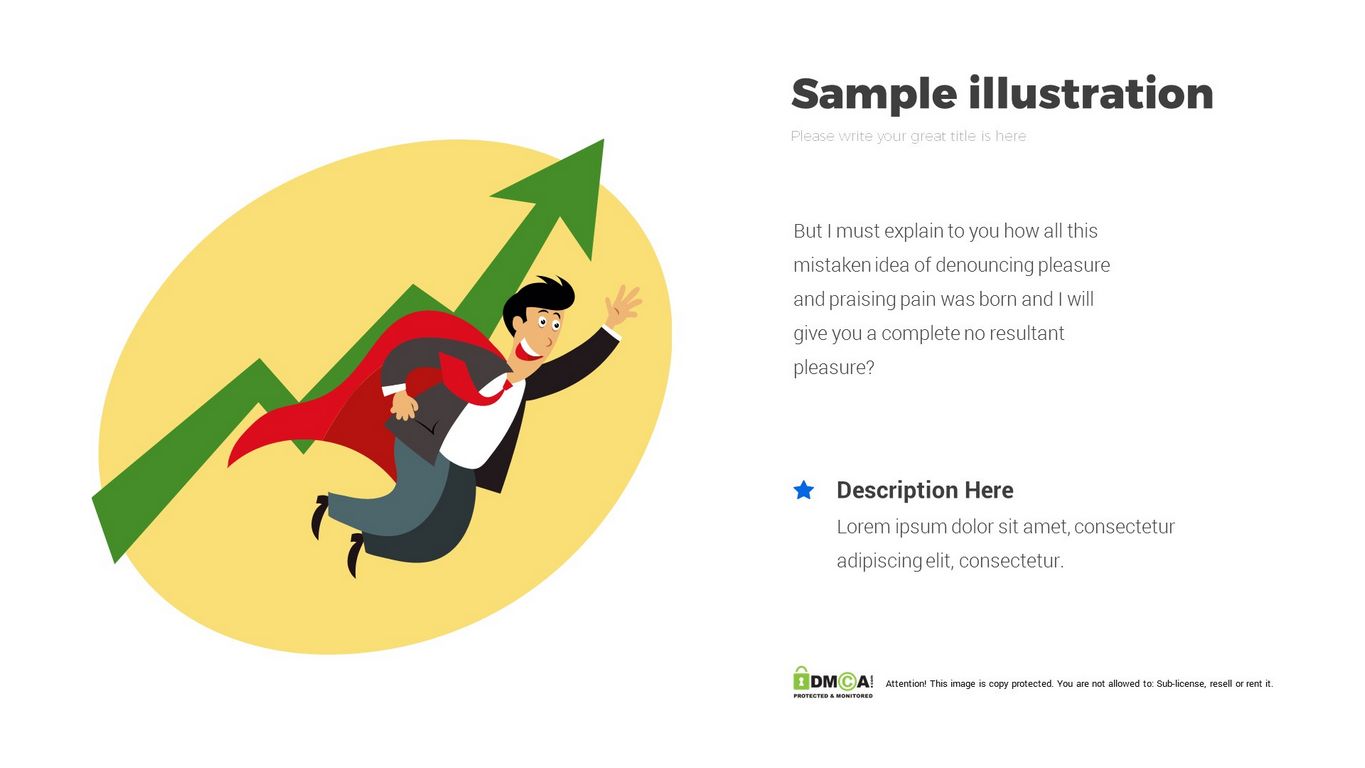 Sample illustration

Please write your great title is here

But I must explain to you how all this mistaken idea of denouncing pleasure and praising pain was born and I will give you a complete no resultant pleasure?

Description Here

Lorem ipsum dolor sit amet, consectetur adipiscing elit, consectetur.

DMCA! PROTECTED & MONITORED

Attention! This image is copy protected. You are not allowed to: Sub-license, resell or rent it.